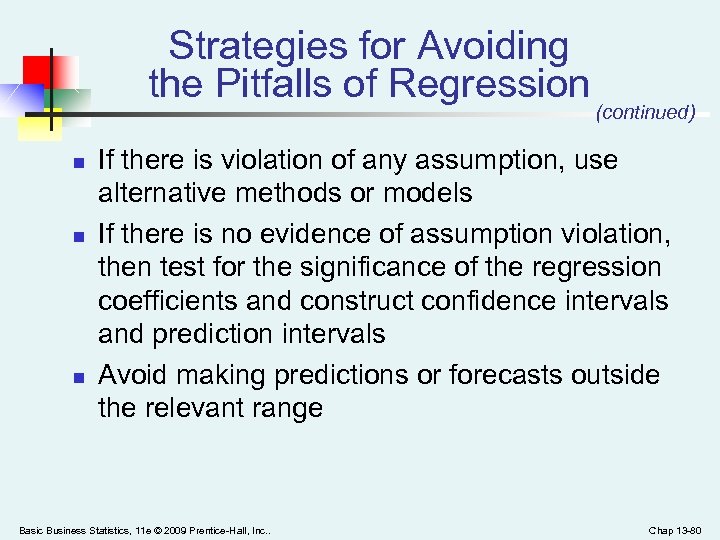 Strategies for Avoiding the Pitfalls of Regression

(continued)

- If there is violation of any assumption, use alternative methods or models
- If there is no evidence of assumption violation, then test for the significance of the regression coefficients and construct confidence intervals and prediction intervals
- Avoid making predictions or forecasts outside the relevant range

Basic Business Statistics, 11e © 2009 Prentice-Hall, Inc..

Chap 13-80